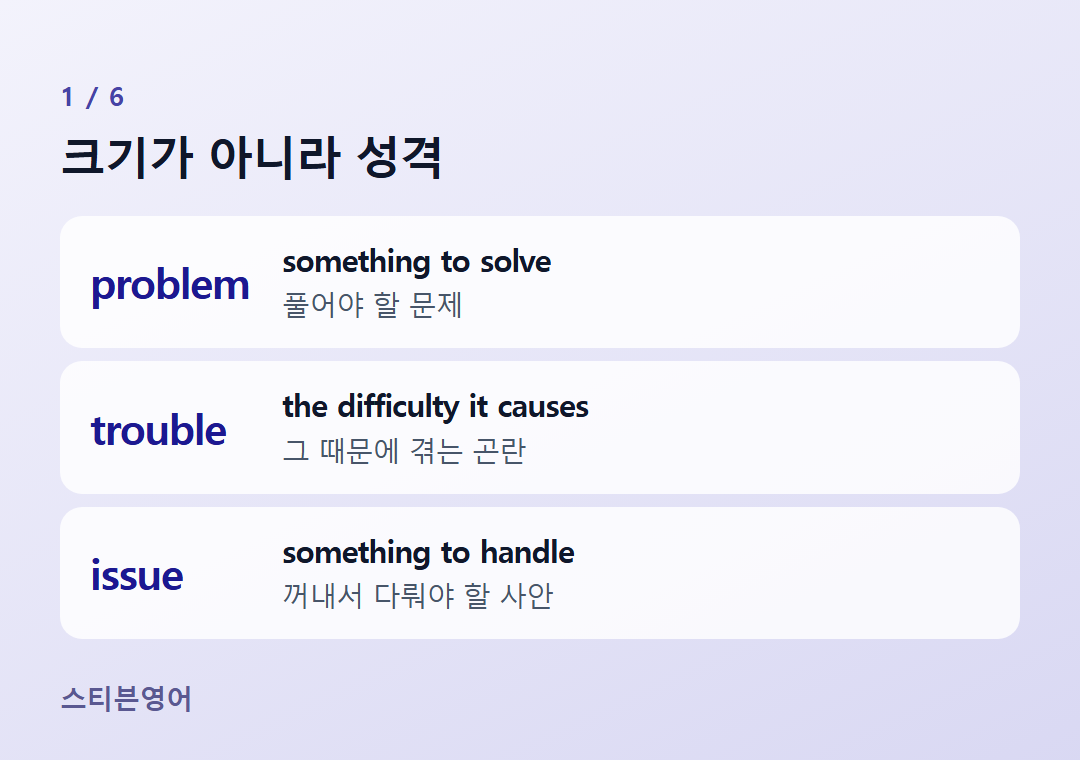 1 / 6

크기가 아니라 성격

problem
something to solve
풀어야 할 문제

trouble
the difficulty it causes
그 때문에 겪는 곤란

issue
something to handle
꺼내서 다뤄야 할 사안

스티븐영어